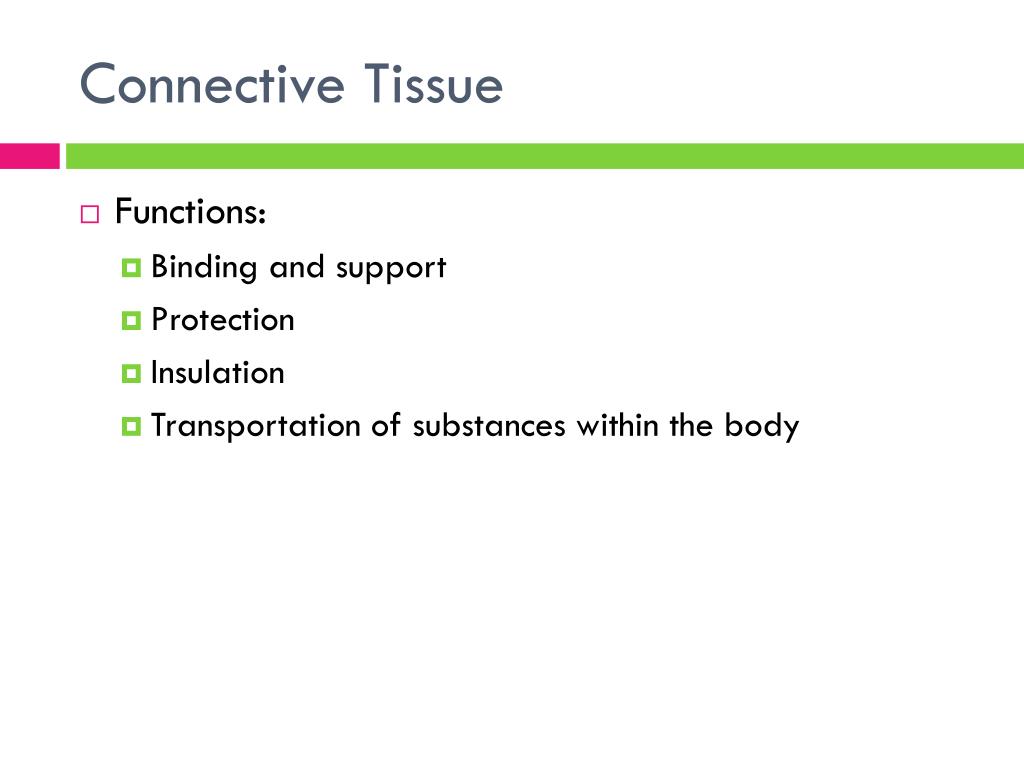 Connective Tissue

Functions:

Binding and support

Protection

Insulation

Transportation of substances within the body